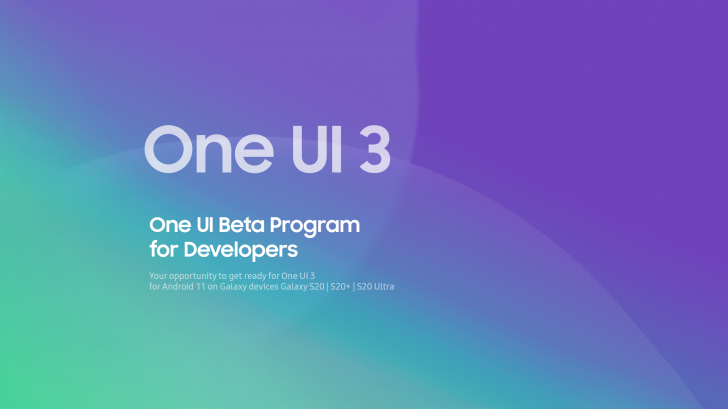 One UI 3

One UI Beta Program for Developers

Your opportunity to get ready for One UI 3 for Android 11 on Galaxy devices Galaxy S20 | S20+ | S20 Ultra